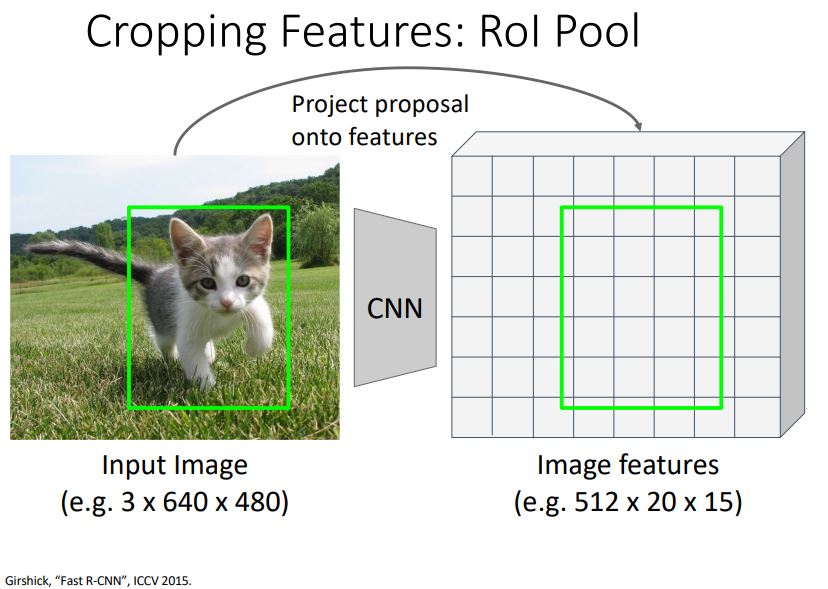 Cropping Features: RoI Pool

Project proposal onto features

CNN

Input Image
(e.g. 3 x 640 x 480)

Image features
(e.g. 512 x 20 x 15)

Girshick, "Fast R-CNN", ICCV 2015.